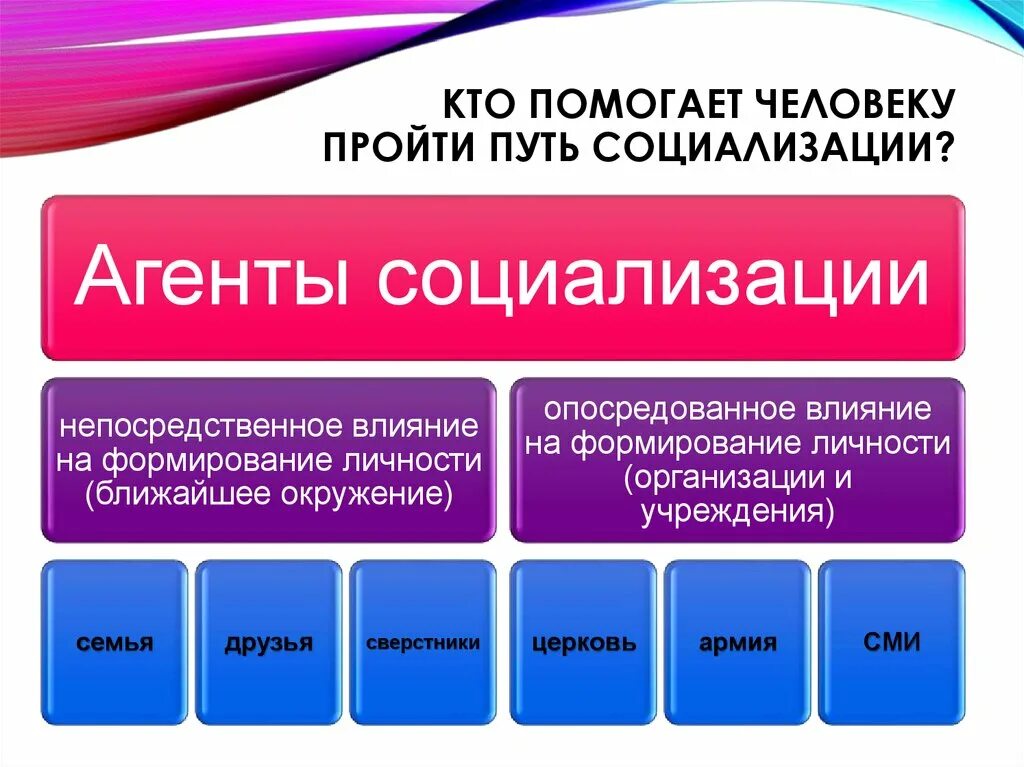 КТО ПОМОГАЕТ ЧЕЛОВЕКУ ПРОЙТИ ПУТЬ СОЦИАЛИЗАЦИИ?

Агенты социализации

непосредственное влияние на формирование личности (ближайшее окружение)

опосредованное влияние на формирование личности (организации и учреждения)

семья

друзья

сверстники

церковь

армия

СМИ